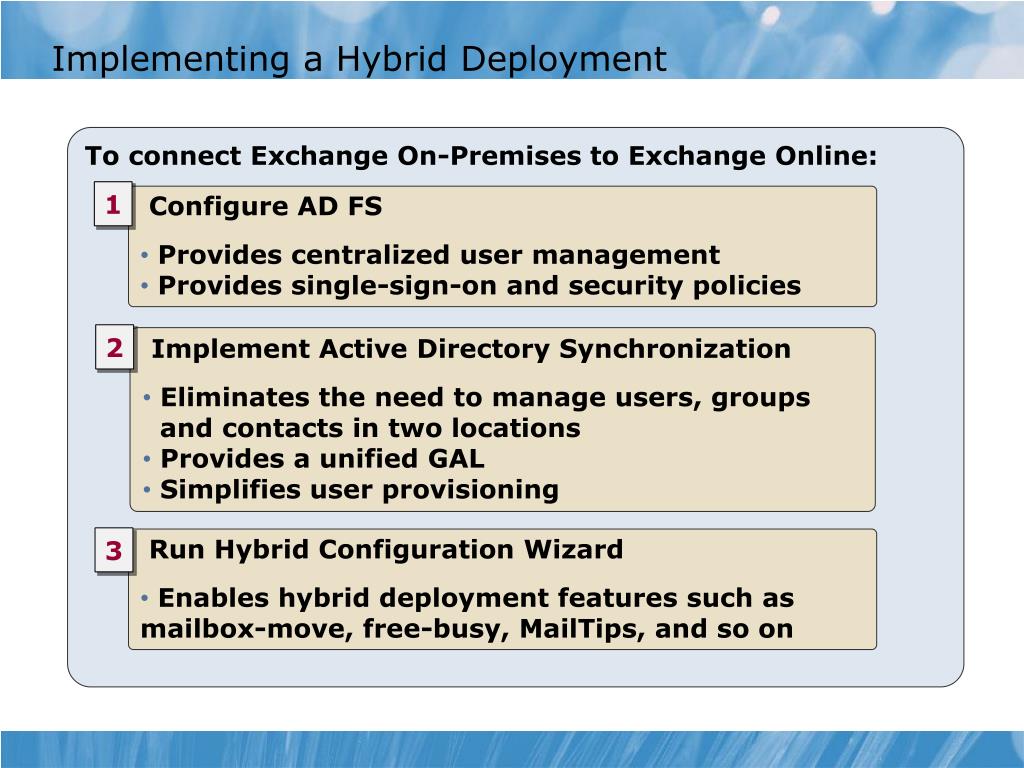 Implementing a Hybrid Deployment

To connect Exchange On-Premises to Exchange Online:

1 Configure AD FS

• Provides centralized user management
• Provides single-sign-on and security policies

2 Implement Active Directory Synchronization

• Eliminates the need to manage users, groups and contacts in two locations
• Provides a unified GAL
• Simplifies user provisioning

3 Run Hybrid Configuration Wizard

• Enables hybrid deployment features such as mailbox-move, free-busy, MailTips, and so on